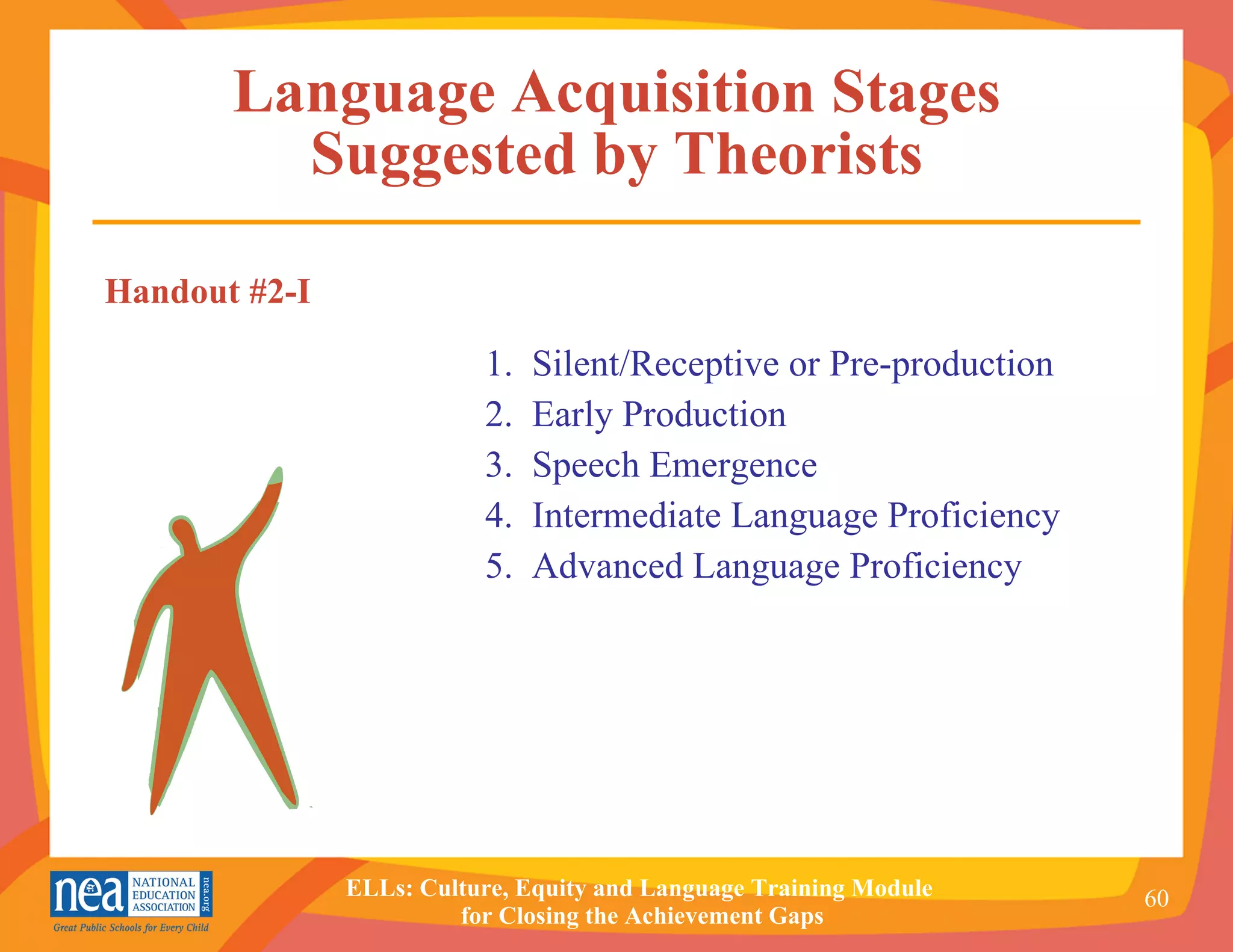 Language Acquisition Stages Suggested by Theorists

Handout #2-I

1. Silent/Receptive or Pre-production
2. Early Production
3. Speech Emergence
4. Intermediate Language Proficiency
5. Advanced Language Proficiency

nea NATIONAL EDUCATION ASSOCIATION nea.org
Great Public Schools for Every Child

ELLs: Culture, Equity and Language Training Module for Closing the Achievement Gaps

60